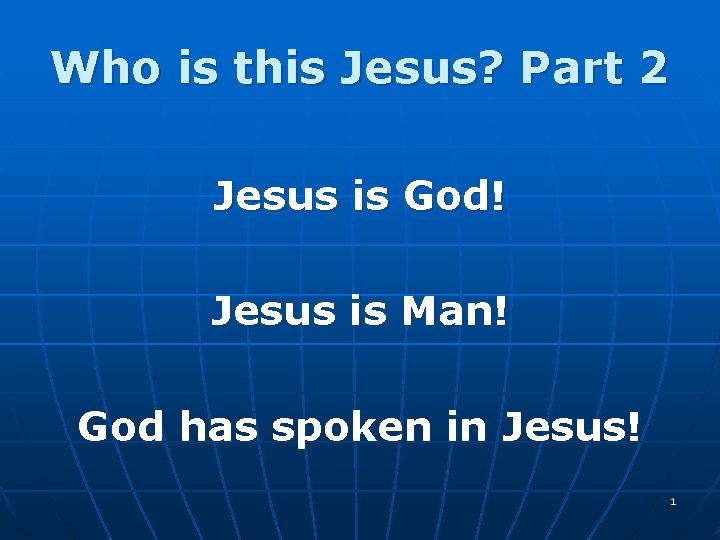 Who is this Jesus? Part 2

Jesus is God!

Jesus is Man!

God has spoken in Jesus!

1